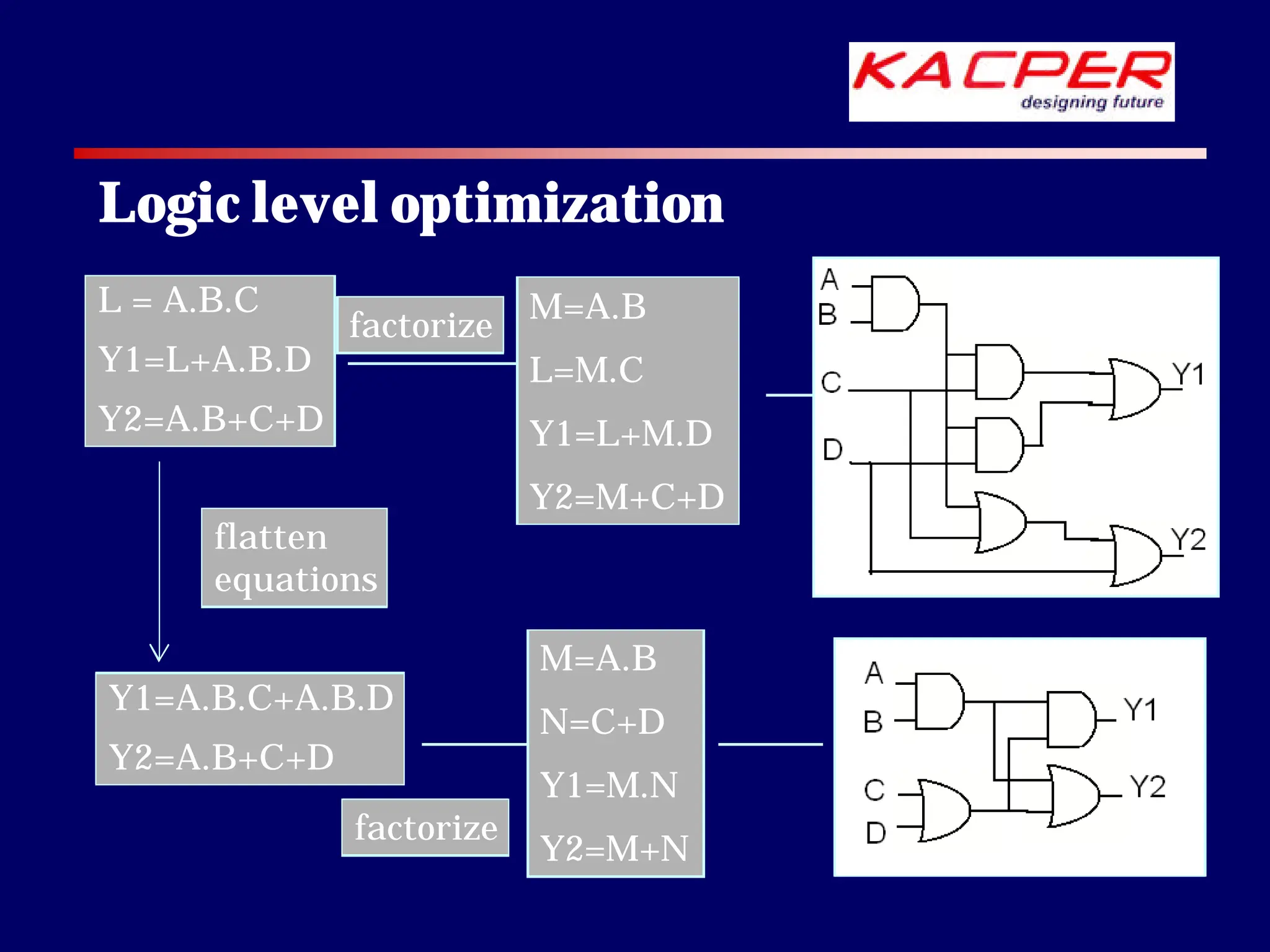 KACPER
designing future

Logic level optimization

L = A.B.C
Y1=L+A.B.D
Y2=A.B+C+D

factorize

M=A.B
L=M.C
Y1=L+M.D
Y2=M+C+D

A
B
C
D
Y1
Y2

flatten equations

Y1=A.B.C+A.B.D
Y2=A.B+C+D

factorize

M=A.B
N=C+D
Y1=M.N
Y2=M+N

A
B
C
D
Y1
Y2